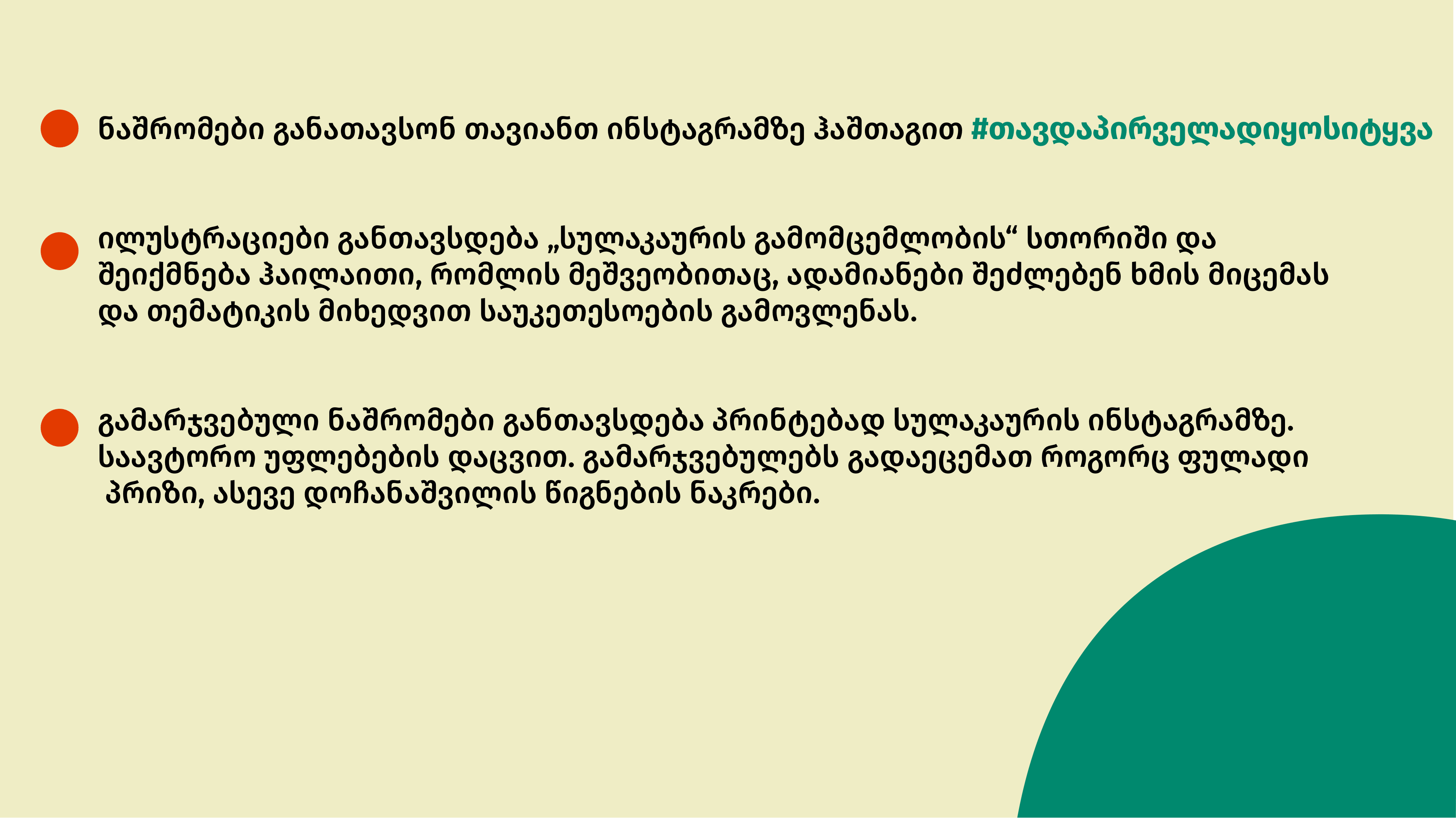 ნაშრომები განათავსონ თავიანთ ინსტაგრამზე ჰაშთაგით #თავდაპირველადიყოსიტყვა

ილუსტრაციები განთავსდება „სულაკაურის გამომცემლობის“ სთორიში და შეიქმნება ჰაილაითი, რომლის მეშვეობითაც, ადამიანები შეძლებენ ხმის მიცემას და თემატიკის მიხედვით საუკეთესოების გამოვლენას.

გამარჯვებული ნაშრომები განთავსდება პრინტებად სულაკაურის ინსტაგრამზე. საავტორო უფლებების დაცვით. გამარჯვებულებს გადაეცემათ როგორც ფულადი პრიზი, ასევე დოჩანაშვილის წიგნების ნაკრები.